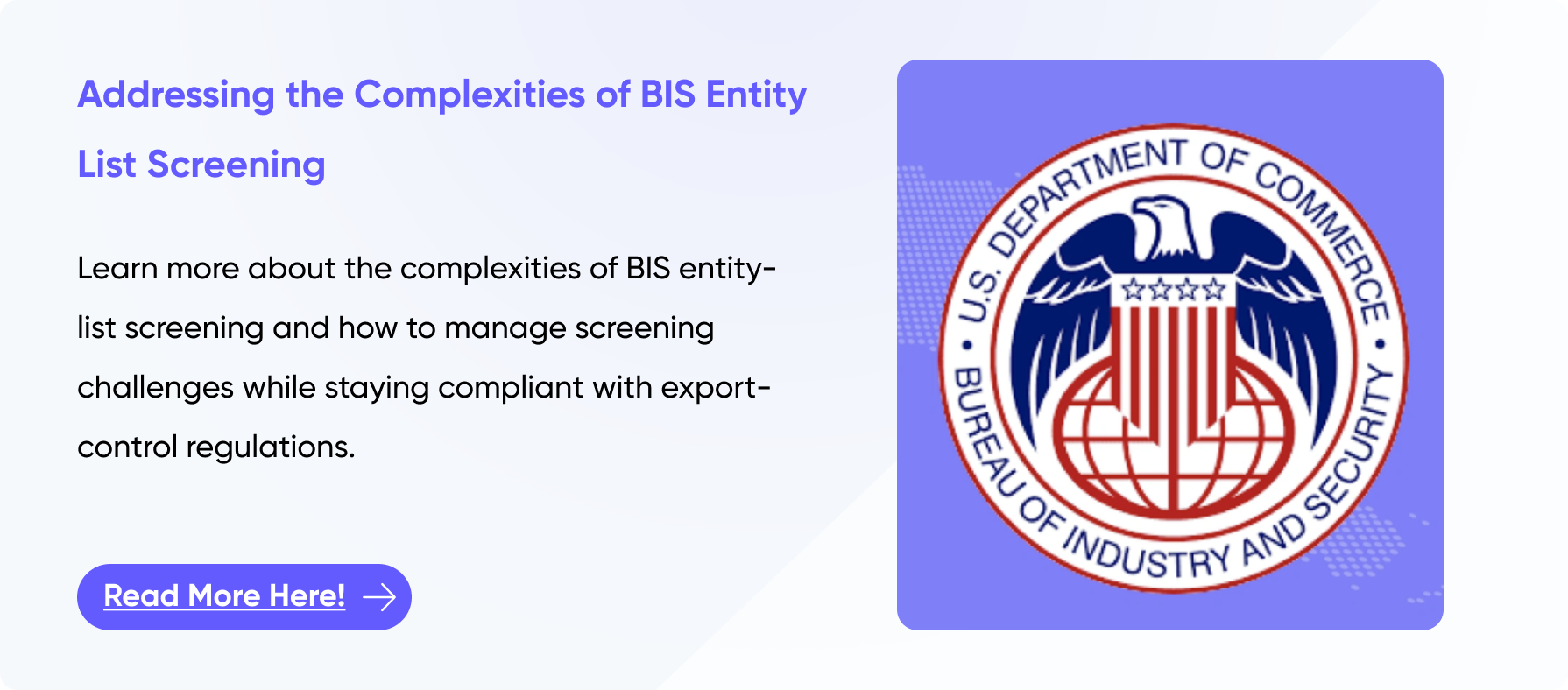 Addressing the Complexities of BIS Entity List Screening

Learn more about the complexities of BIS entity-list screening and how to manage screening challenges while staying compliant with export-control regulations.

Read More Here!

U.S. DEPARTMENT OF COMMERCE • BUREAU OF INDUSTRY AND SECURITY •